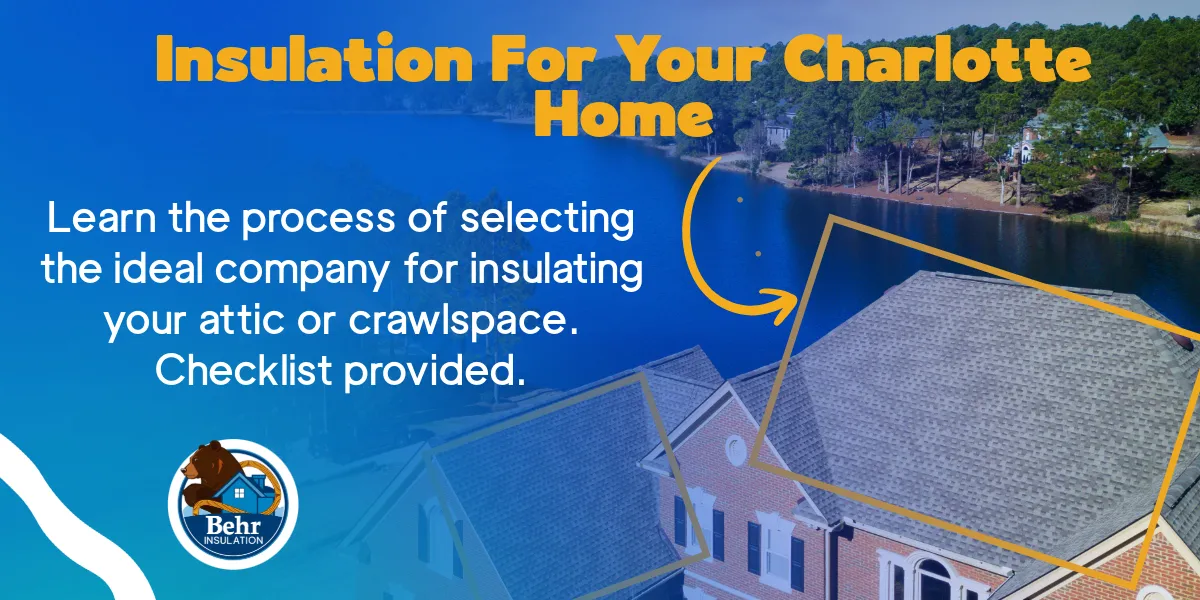 Insulation For Your Charlotte Home

Learn the process of selecting the ideal company for insulating your attic or crawlspace. Checklist provided.

Behr
INSULATION